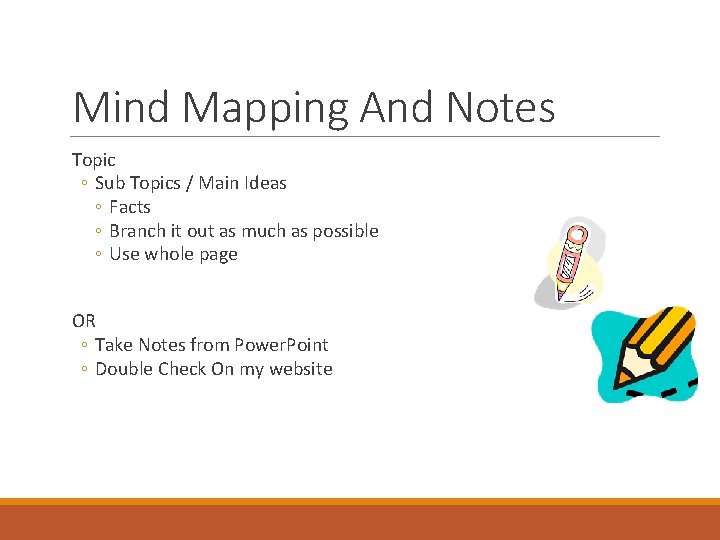 Mind Mapping And Notes

Topic
◦ Sub Topics / Main Ideas
◦ Facts
◦ Branch it out as much as possible
◦ Use whole page

OR
◦ Take Notes from PowerPoint
◦ Double Check On my website